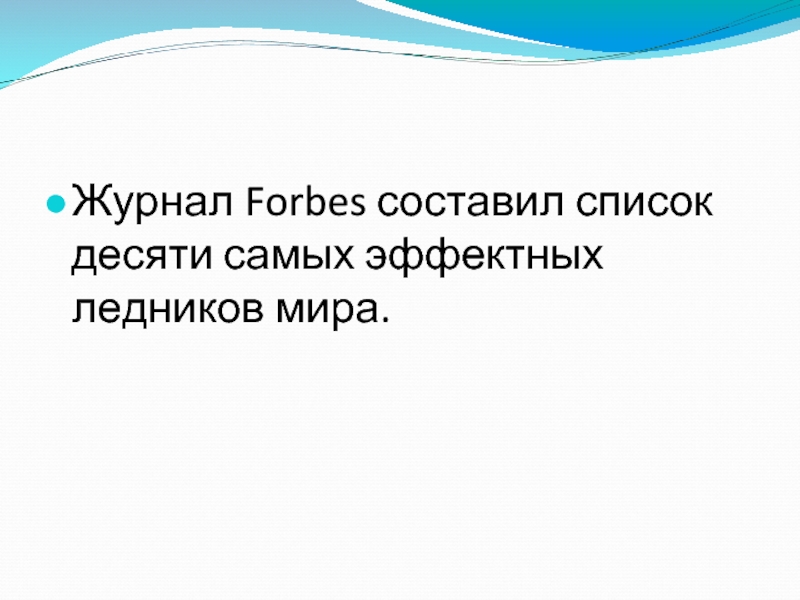 Журнал Forbes составил список десяти самых эффектных ледников мира.